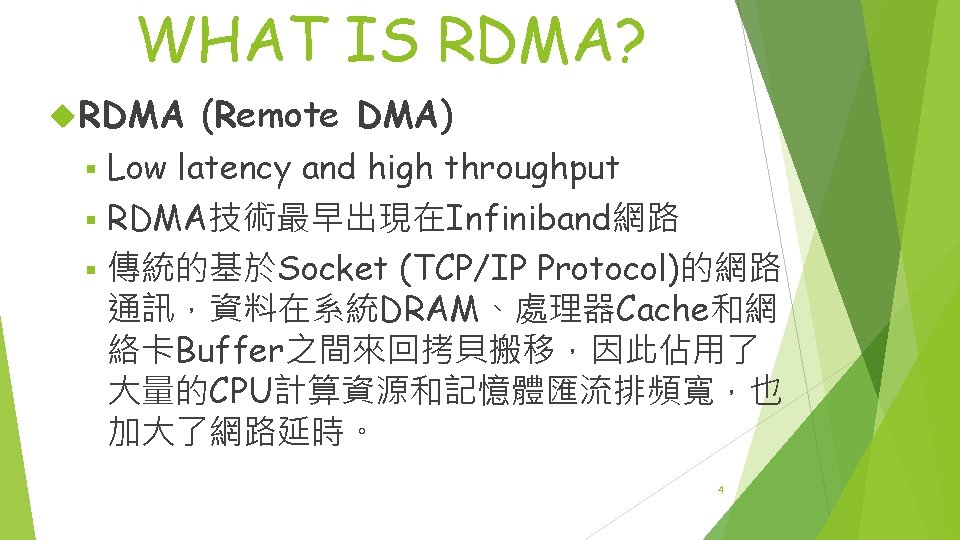 WHAT IS RDMA?

RDMA (Remote DMA)

Low latency and high throughput

RDMA技術最早出現在Infiniband網路

傳統的基於Socket (TCP/IP Protocol)的網路通訊，資料在系統DRAM、處理器Cache和網絡卡Buffer之間來回拷貝搬移，因此佔用了大量的CPU計算資源和記憶體匯流排頻寬，也加大了網路延時。

4